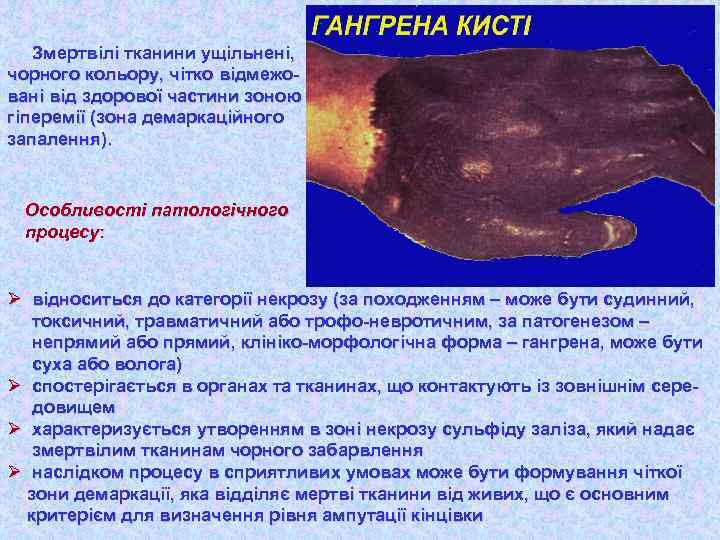 ГАНГРЕНА КИСТІ

Змертвілі тканини ущільнені, чорного кольору, чітко відмежовані від здорової частини зоною гіперемії (зона демаркаційного запалення).

Особливості патологічного процесу:

➢ відноситься до категорії некрозу (за походженням – може бути судинний, токсичний, травматичний або трофо-невротичним, за патогенезом – непрямий або прямий, клініко-морфологічна форма – гангрена, може бути суха або волога)
➢ спостерігається в органах та тканинах, що контактують із зовнішнім середовищем
➢ характеризується утворенням в зоні некрозу сульфіду заліза, який надає змертвілим тканинам чорного забарвлення
➢ наслідком процесу в сприятливих умовах може бути формування чіткої зони демаркації, яка відділяє мертві тканини від живих, що є основним критерієм для визначення рівня ампутації кінцівки